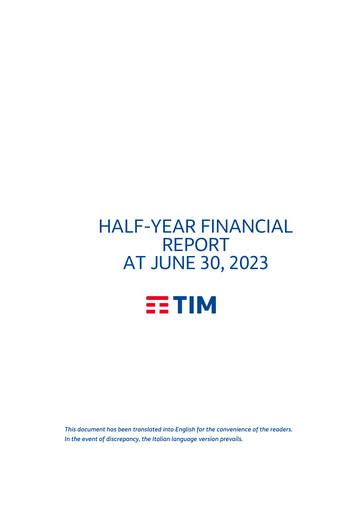 HALF-YEAR FINANCIAL REPORT AT JUNE 30, 2023

TIM

This document has been translated into English for the convenience of the readers. In the event of discrepancy, the Italian language version prevails.